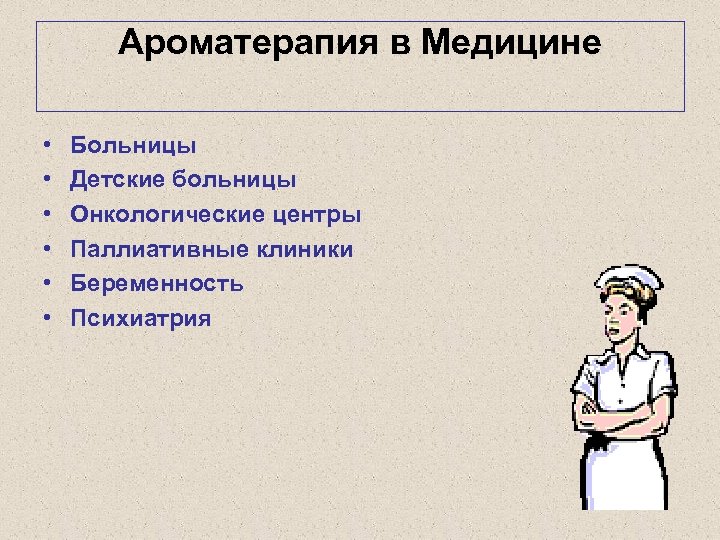 Ароматерапия в Медицине

• Больницы
• Детские больницы
• Онкологические центры
• Паллиативные клиники
• Беременность
• Психиатрия